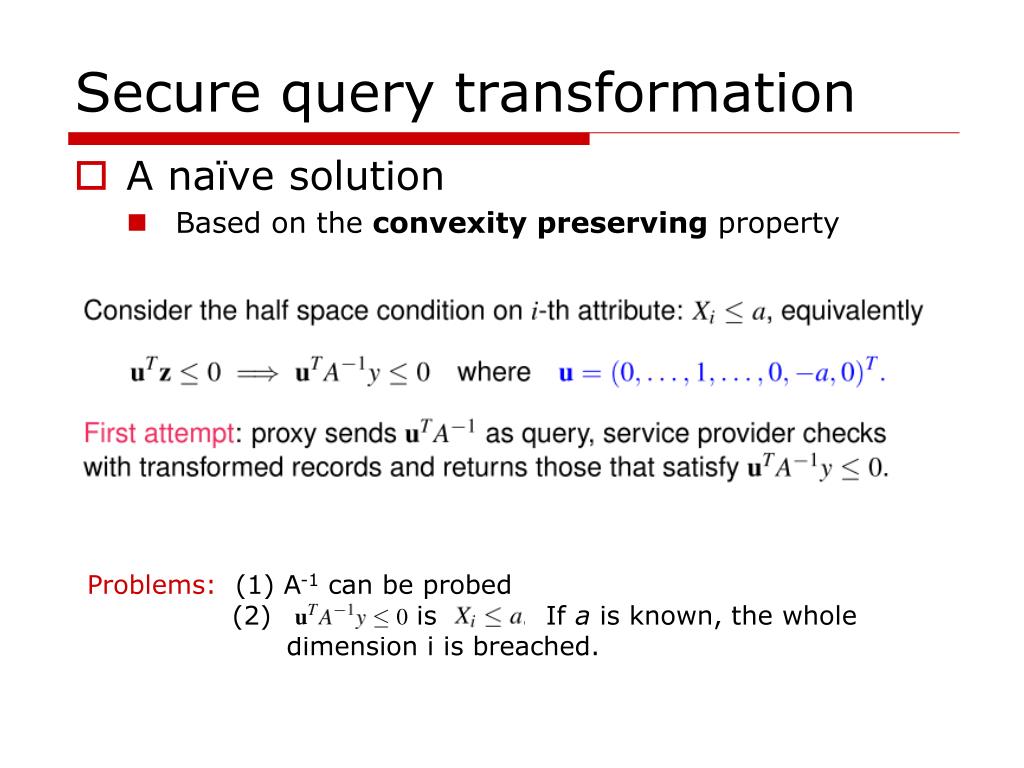 Secure query transformation

A naïve solution

Based on the **convexity preserving** property

Consider the half space condition on $i$-th attribute: $X_i \leq a$, equivalently

$\mathbf{u}^T\mathbf{z} \leq 0 \implies \mathbf{u}^T A^{-1} y \leq 0$ where $\mathbf{u} = (0, \ldots, 1, \ldots, 0, -a, 0)^T$.

First attempt: proxy sends $\mathbf{u}^T A^{-1}$ as query, service provider checks with transformed records and returns those that satisfy $\mathbf{u}^T A^{-1} y \leq 0$.

Problems: (1) $A^{-1}$ can be probed
(2) $\mathbf{u}^T A^{-1} y \leq 0$ is $X_i \leq a$. If $a$ is known, the whole dimension i is breached.